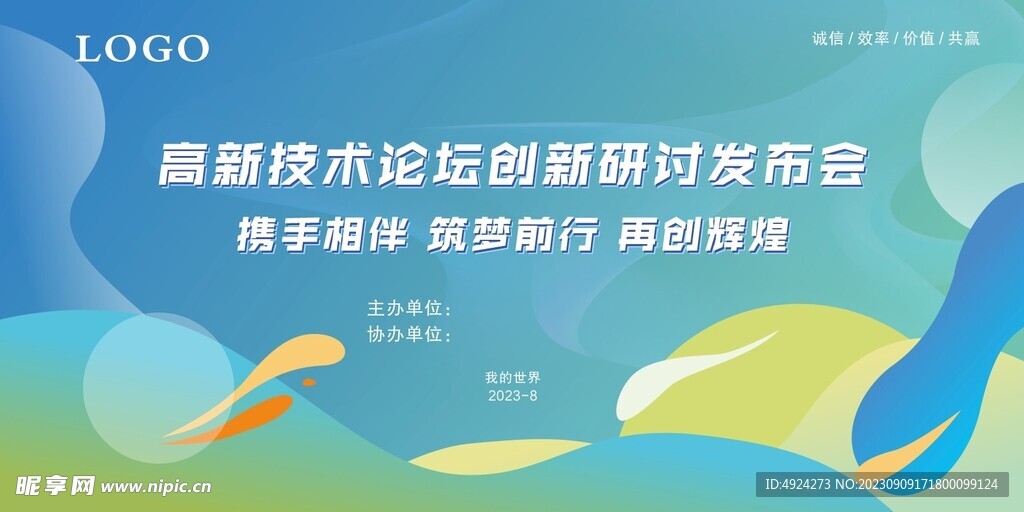 LOGO

诚信 / 效率 / 价值 / 共赢

高新技术论坛创新研讨发布会

携手相伴 筑梦前行 再创辉煌

主办单位：
协办单位：

我的世界
2023-8

昵享网 www.nipic.cn

ID:4924273 NO:20230909171800099124